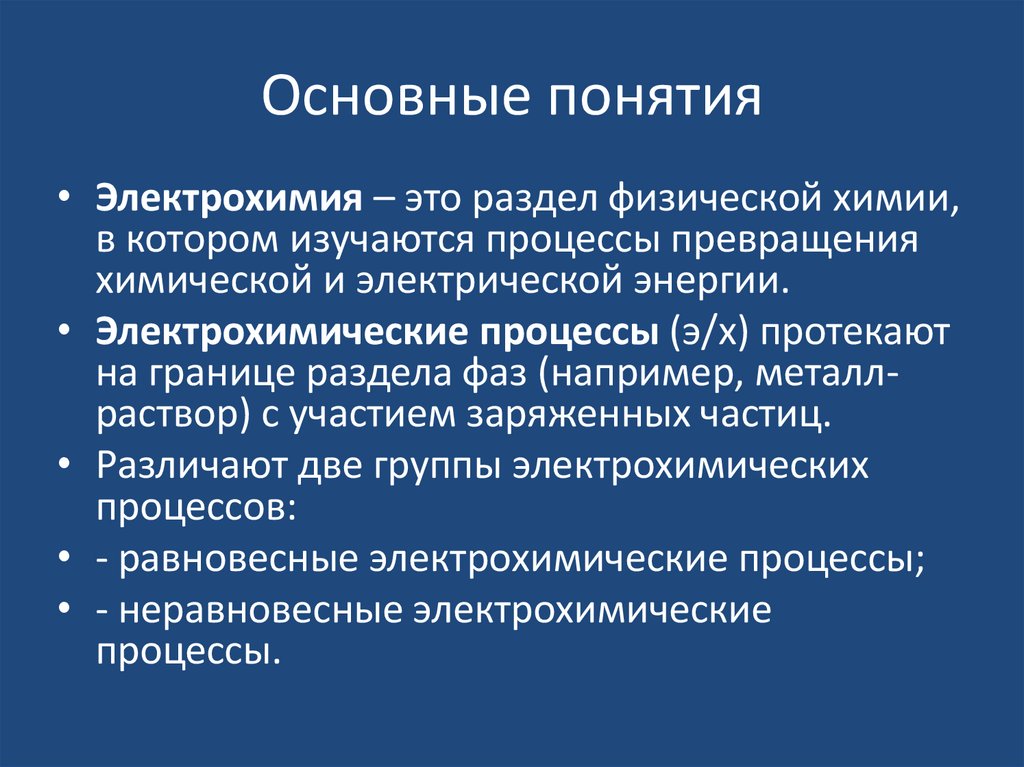 Основные понятия

• Электрохимия – это раздел физической химии, в котором изучаются процессы превращения химической и электрической энергии.

• Электрохимические процессы (э/х) протекают на границе раздела фаз (например, металл-раствор) с участием заряженных частиц.

• Различают две группы электрохимических процессов:

• - равновесные электрохимические процессы;

• - неравновесные электрохимические процессы.